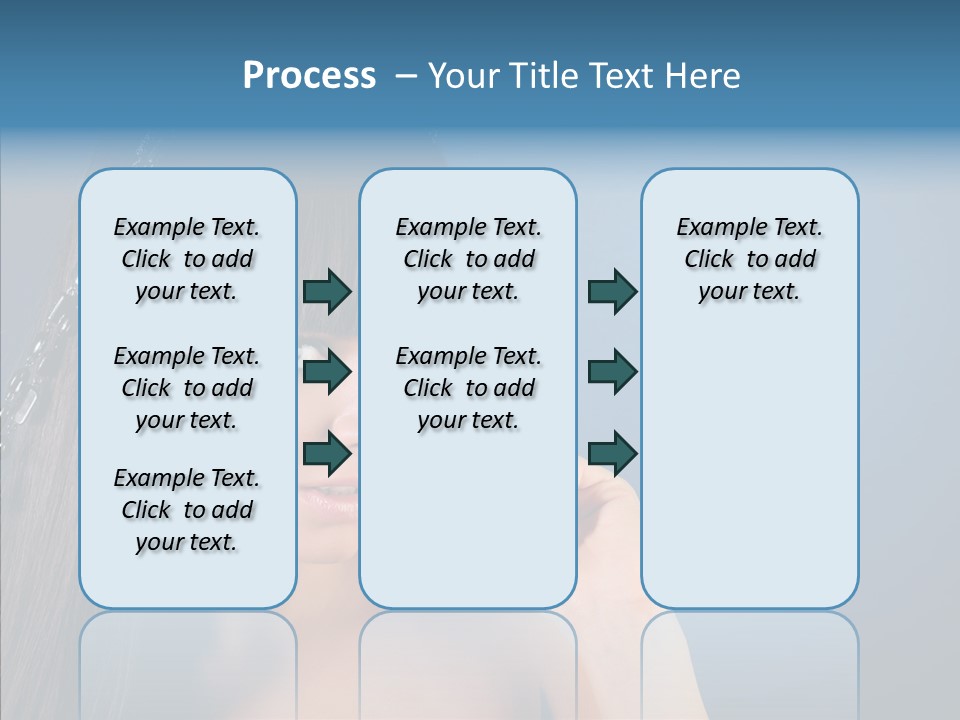 Process – Your Title Text Here

Example Text. Click to add your text.

Example Text. Click to add your text.

Example Text. Click to add your text.

Example Text. Click to add your text.

Example Text. Click to add your text.

Example Text. Click to add your text.